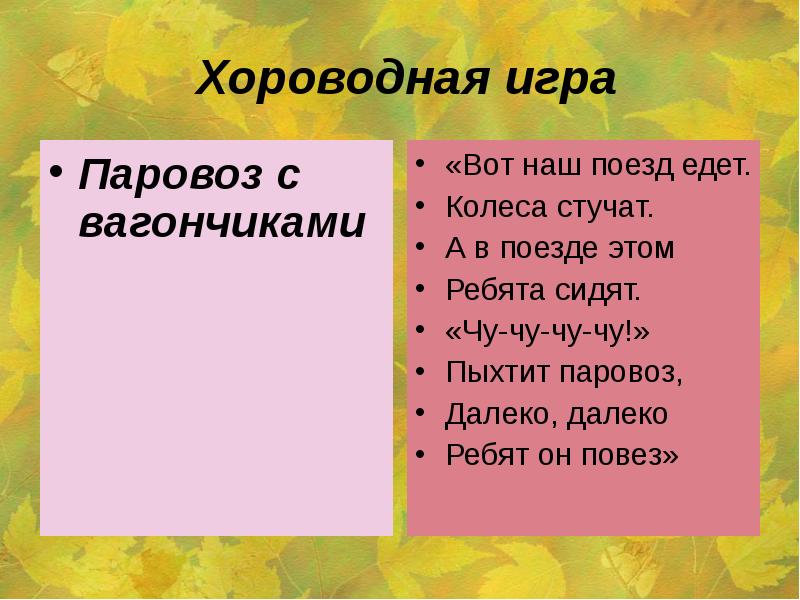 Хороводная игра

• Паровоз с вагончиками

• «Вот наш поезд едет.
• Колеса стучат.
• А в поезде этом
• Ребята сидят.
• «Чу-чу-чу-чу!»
• Пыхтит паровоз,
• Далеко, далеко
• Ребят он повез»